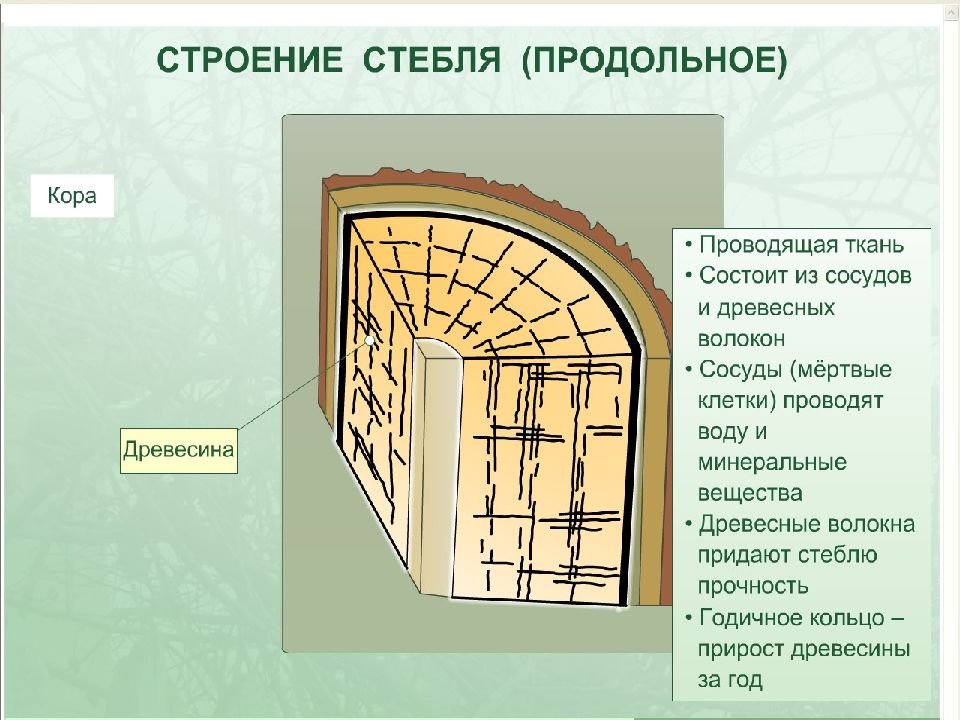 СТРОЕНИЕ СТЕБЛЯ (ПРОДОЛЬНОЕ)

Кора

Древесина

• Проводящая ткань
• Состоит из сосудов и древесных волокон
• Сосуды (мёртвые клетки) проводят воду и минеральные вещества
• Древесные волокна придают стеблю прочность
• Годичное кольцо – прирост древесины за год